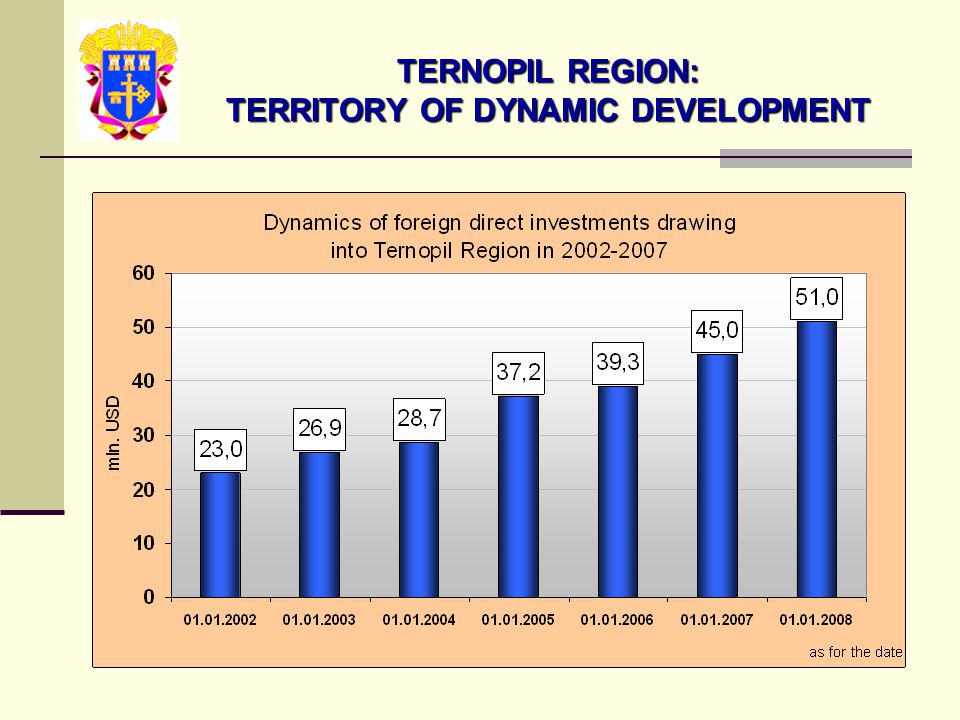 TERNOPIL REGION:
TERRITORY OF DYNAMIC DEVELOPMENT

Dynamics of foreign direct investments drawing into Ternopil Region in 2002-2007

mln. USD

60
50
40
30
20
10
0

23,0
26,9
28,7
37,2
39,3
45,0
51,0

01.01.2002
01.01.2003
01.01.2004
01.01.2005
01.01.2006
01.01.2007
01.01.2008

as for the date